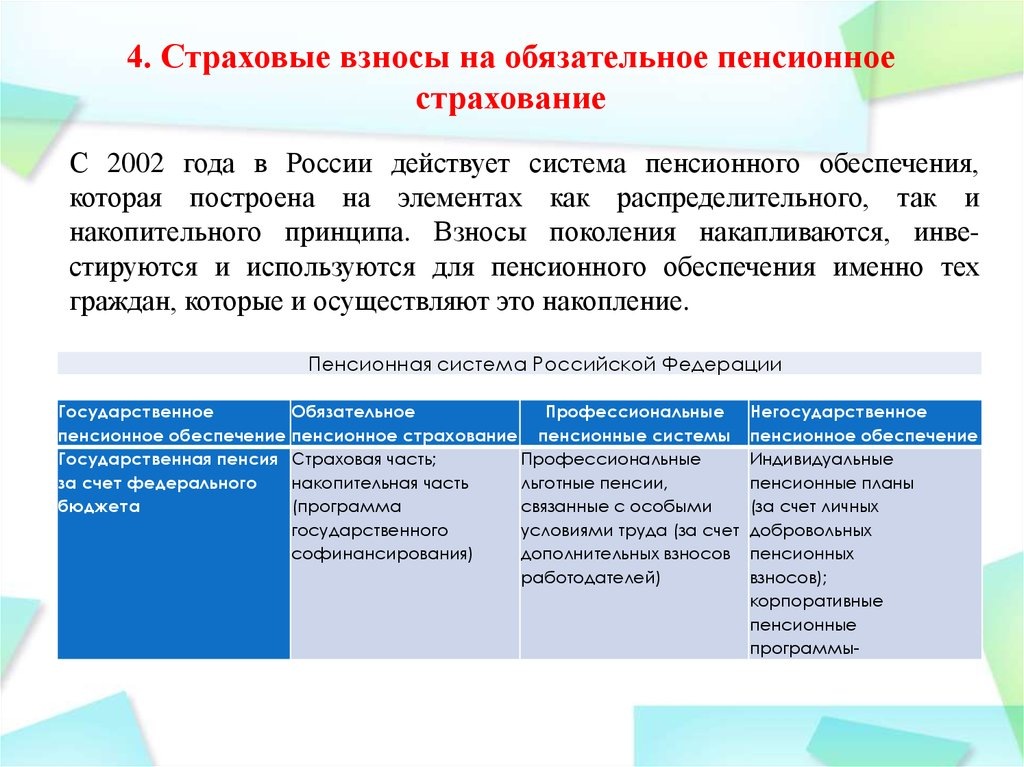 4. Страховые взносы на обязательное пенсионное страхование

С 2002 года в России действует система пенсионного обеспечения, которая построена на элементах как распределительного, так и накопительного принципа. Взносы поколения накапливаются, инвестируются и используются для пенсионного обеспечения именно тех граждан, которые и осуществляют это накопление.

Пенсионная система Российской Федерации

| Государственное пенсионное обеспечение | Обязательное пенсионное страхование | Профессиональные пенсионные системы | Негосударственное пенсионное обеспечение |
|---|---|---|---|
| Государственная пенсия за счет федерального бюджета | Страховая часть; накопительная часть (программа государственного софинансирования) | Профессиональные льготные пенсии, связанные с особыми условиями труда (за счет дополнительных взносов работодателей) | Индивидуальные пенсионные планы (за счет личных добровольных пенсионных взносов); корпоративные пенсионные программы- |